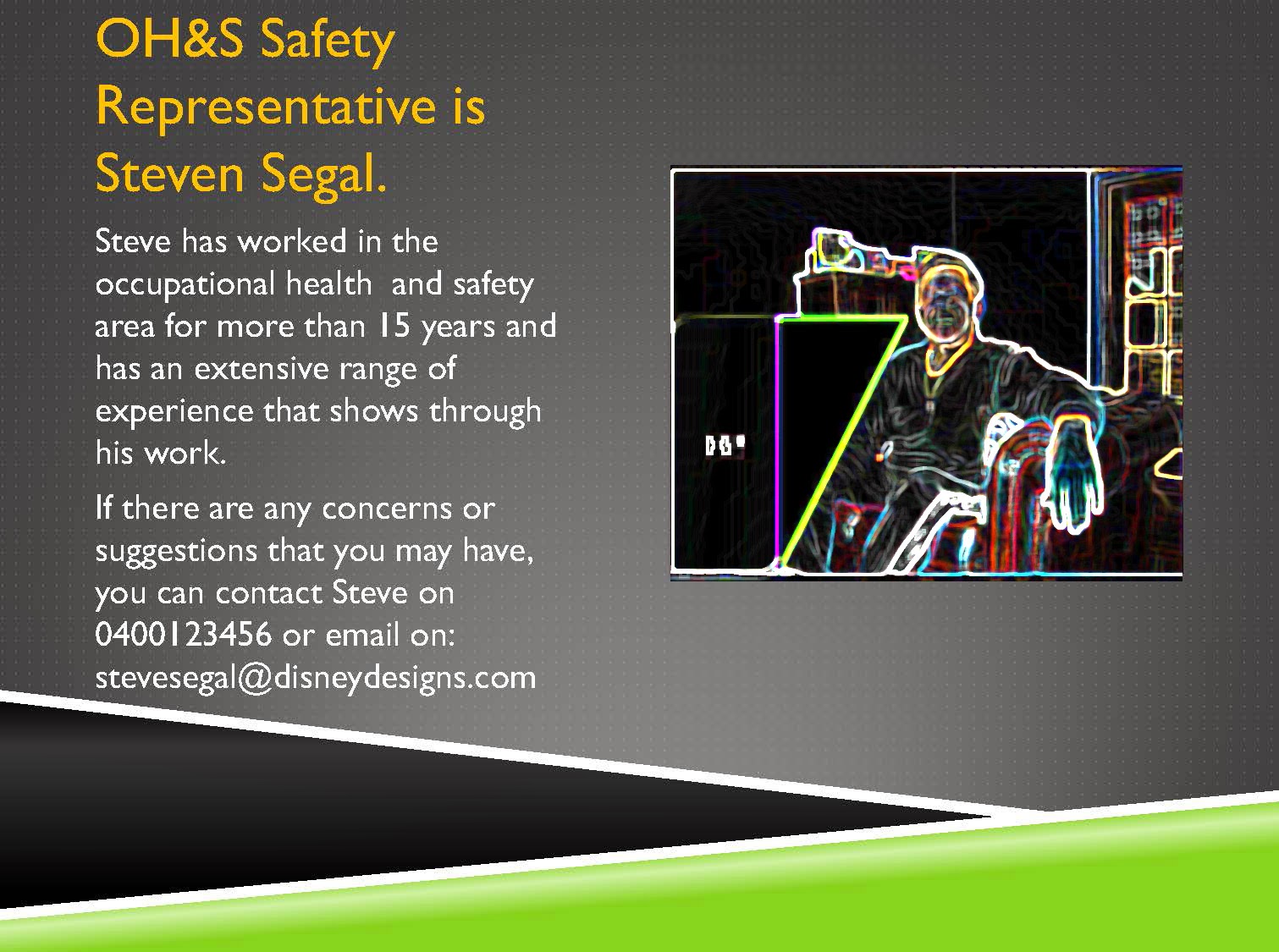 OH&S Safety Representative is Steven Segal.

Steve has worked in the occupational health and safety area for more than 15 years and has an extensive range of experience that shows through his work.

If there are any concerns or suggestions that you may have, you can contact Steve on 0400123456 or email on: stevesegal@disneydesigns.com